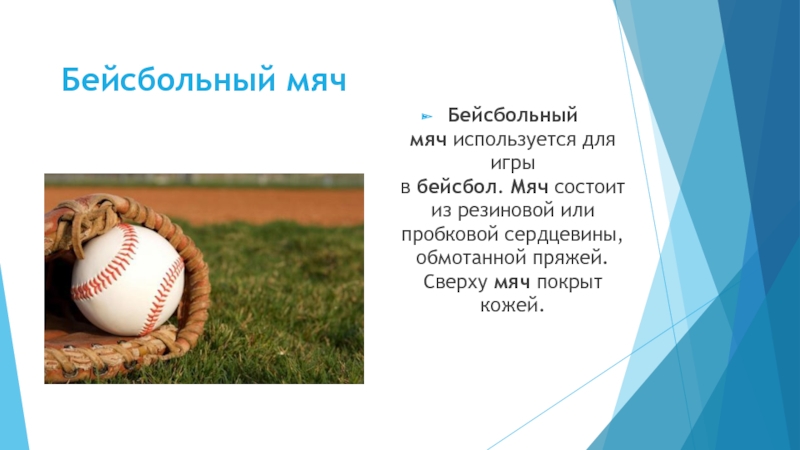 Бейсбольный мяч

Бейсбольный мяч используется для игры в бейсбол. Мяч состоит из резиновой или пробковой сердцевины, обмотанной пряжей. Сверху мяч покрыт кожей.